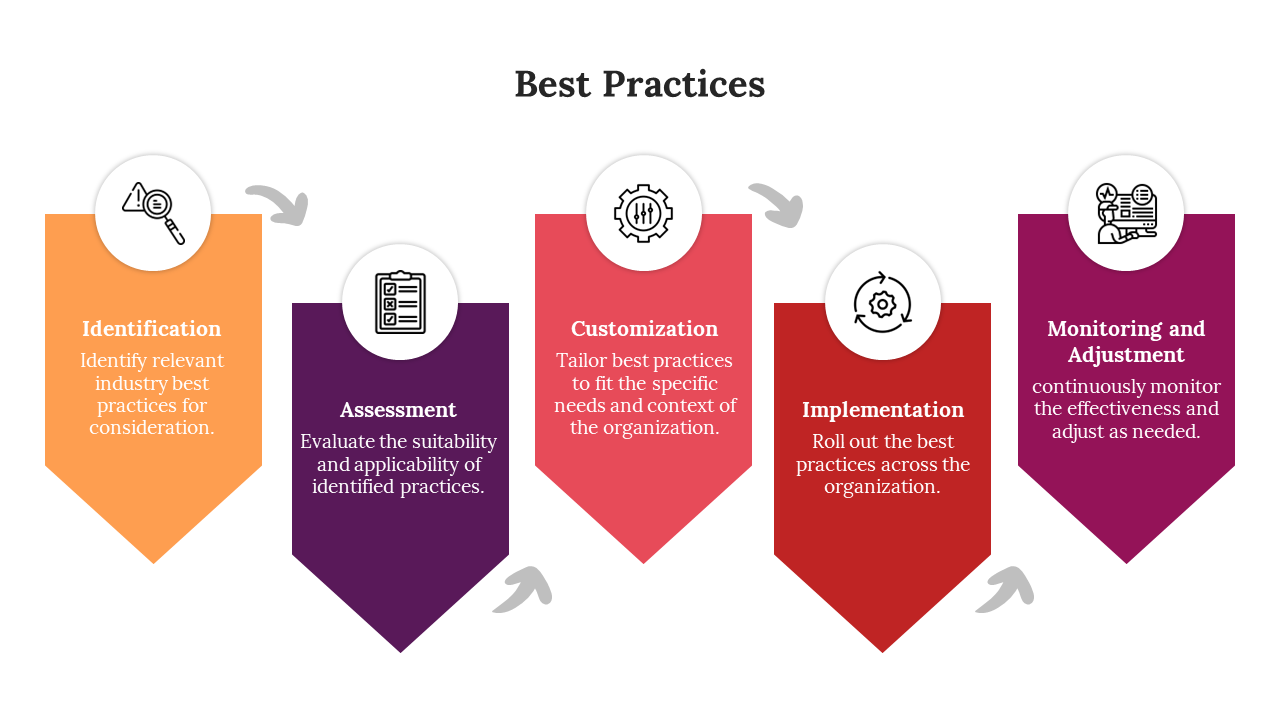 Best Practices

Identification
Identify relevant industry best practices for consideration.

Assessment
Evaluate the suitability and applicability of identified practices.

Customization
Tailor best practices to fit the specific needs and context of the organization.

Implementation
Roll out the best practices across the organization.

Monitoring and Adjustment
continuously monitor the effectiveness and adjust as needed.